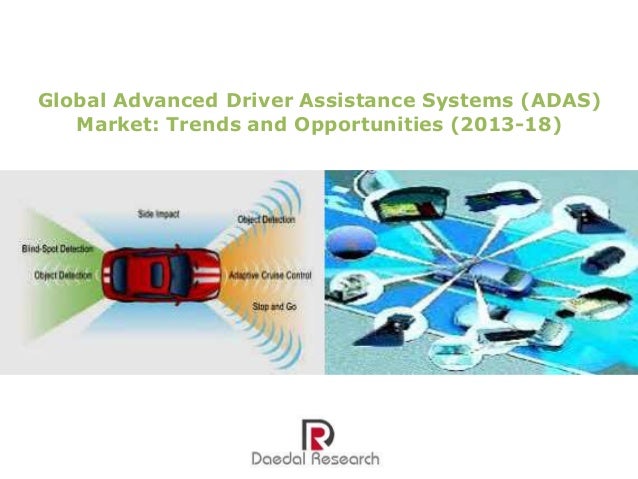 Global Advanced Driver Assistance Systems (ADAS) Market: Trends and Opportunities (2013-18)

Side Impact
Object Detection
Blind-Spot Detection
Object Detection
Adaptive Cruise Control
Stop and Go

Daedal Research